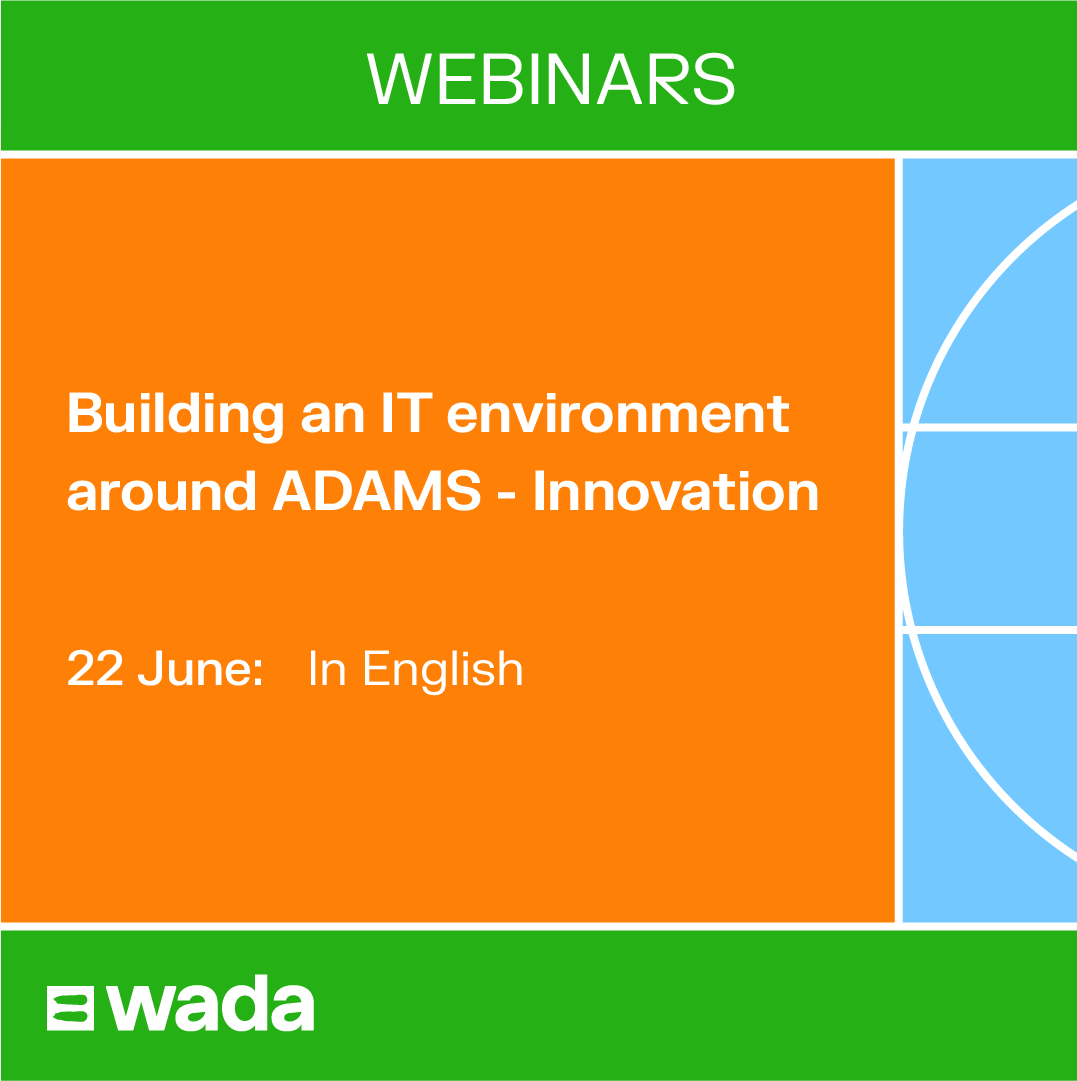 WEBINARS

Building an IT environment around ADAMS - Innovation

22 June: In English

wada